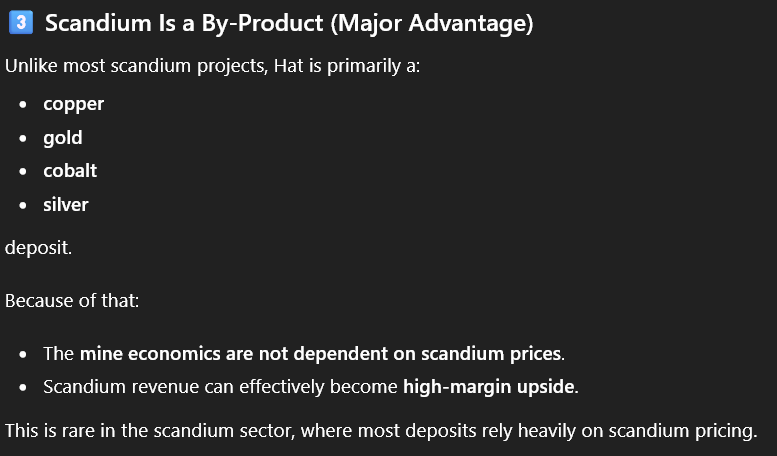 3 Scandium Is a By-Product (Major Advantage)

Unlike most scandium projects, Hat is primarily a:

- copper
- gold
- cobalt
- silver

deposit.

Because of that:

- The mine economics are not dependent on scandium prices.
- Scandium revenue can effectively become high-margin upside.

This is rare in the scandium sector, where most deposits rely heavily on scandium pricing.